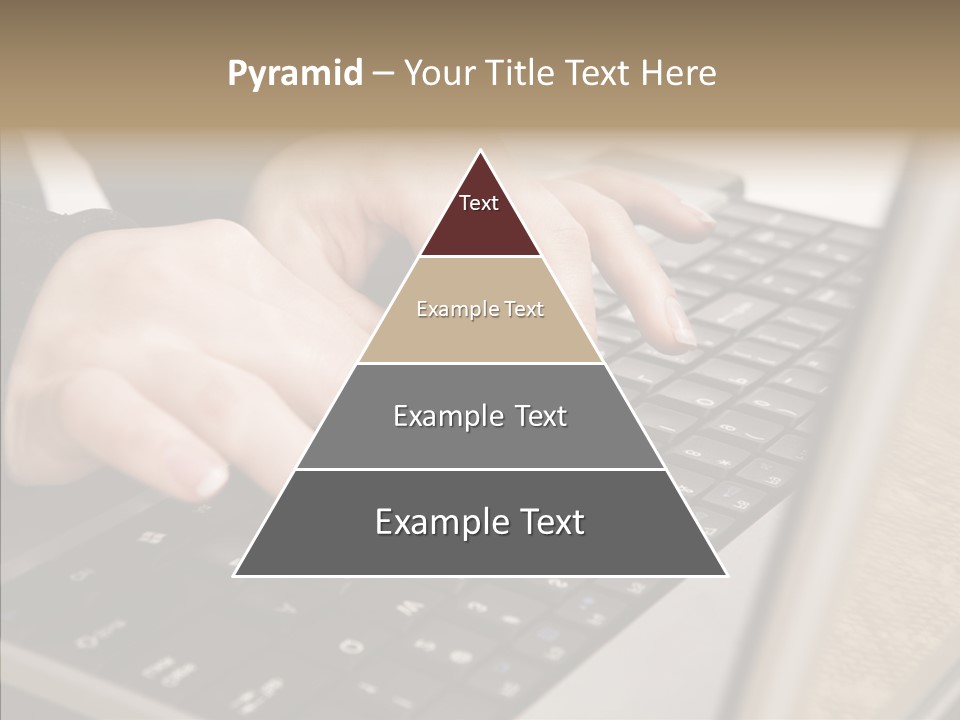 Pyramid – Your Title Text Here

Text

Example Text

Example Text

Example Text